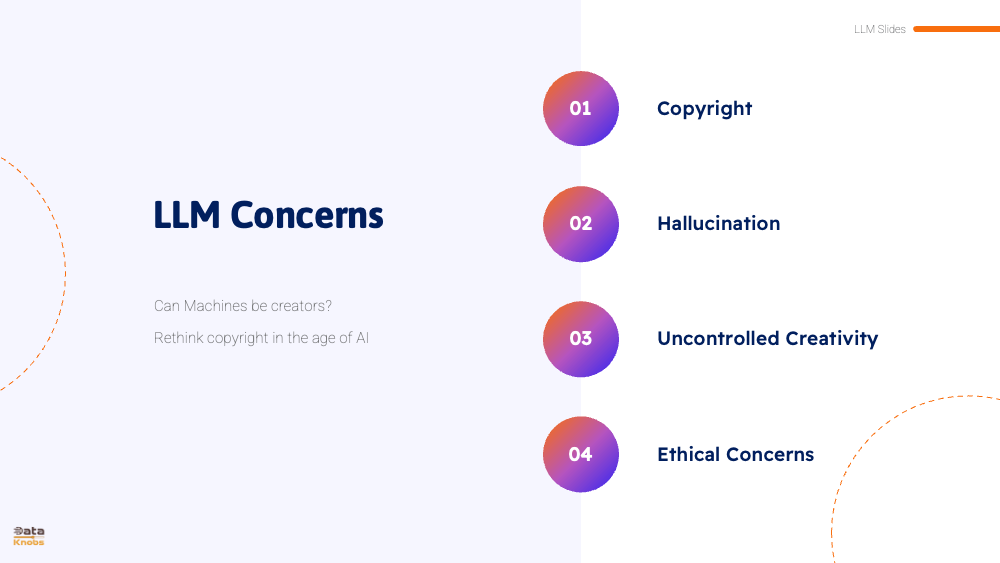 LLM Slides

LLM Concerns

Can Machines be creators?

Rethink copyright in the age of AI

01 Copyright

02 Hallucination

03 Uncontrolled Creativity

04 Ethical Concerns

Data Knobs